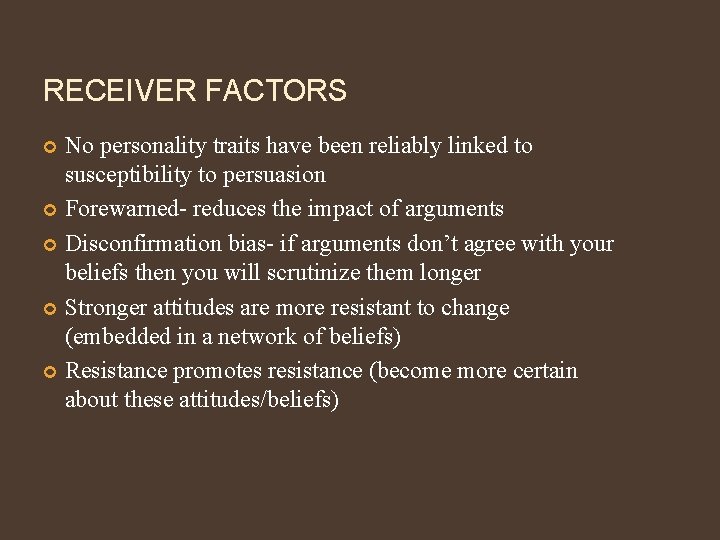 RECEIVER FACTORS

No personality traits have been reliably linked to susceptibility to persuasion

Forewarned- reduces the impact of arguments

Disconfirmation bias- if arguments don’t agree with your beliefs then you will scrutinize them longer

Stronger attitudes are more resistant to change (embedded in a network of beliefs)

Resistance promotes resistance (become more certain about these attitudes/beliefs)